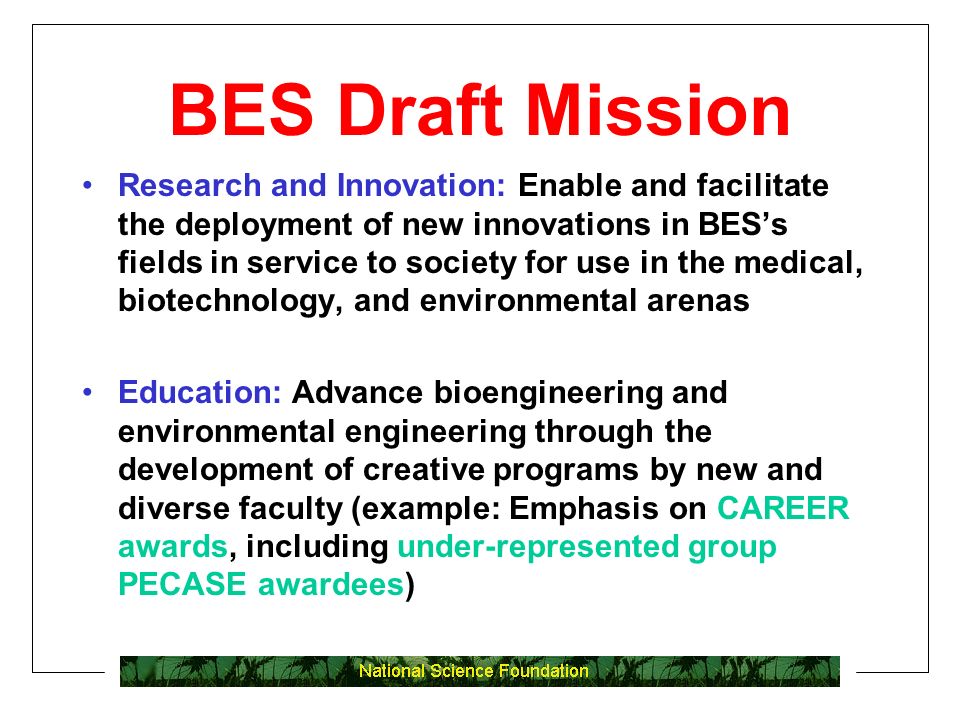 BES Draft Mission

• Research and Innovation: Enable and facilitate the deployment of new innovations in BES's fields in service to society for use in the medical, biotechnology, and environmental arenas

• Education: Advance bioengineering and environmental engineering through the development of creative programs by new and diverse faculty (example: Emphasis on CAREER awards, including under-represented group PECASE awardees)

National Science Foundation